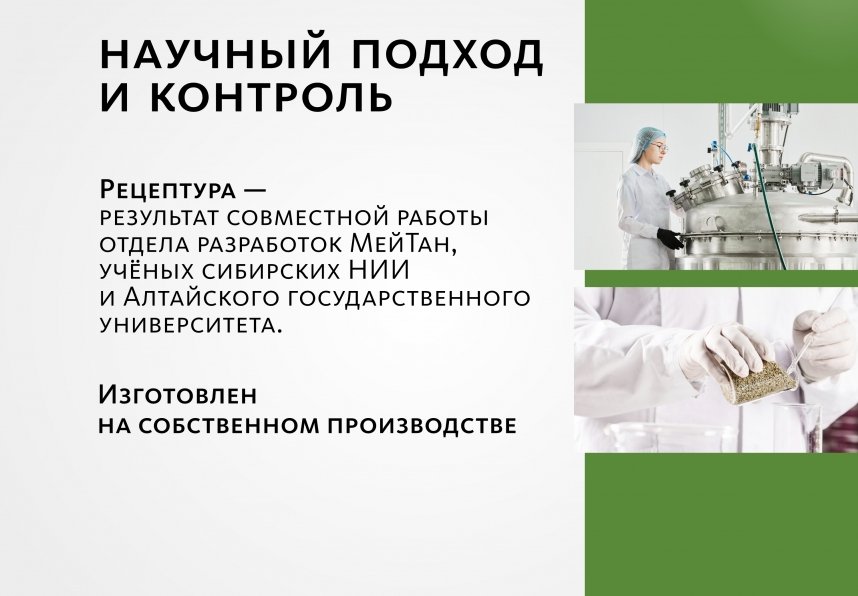 НАУЧНЫЙ ПОДХОД И КОНТРОЛЬ

Рецептура — результат совместной работы отдела разработок МейТан, учёных сибирских НИИ и Алтайского государственного университета.

Изготовлен на собственном производстве